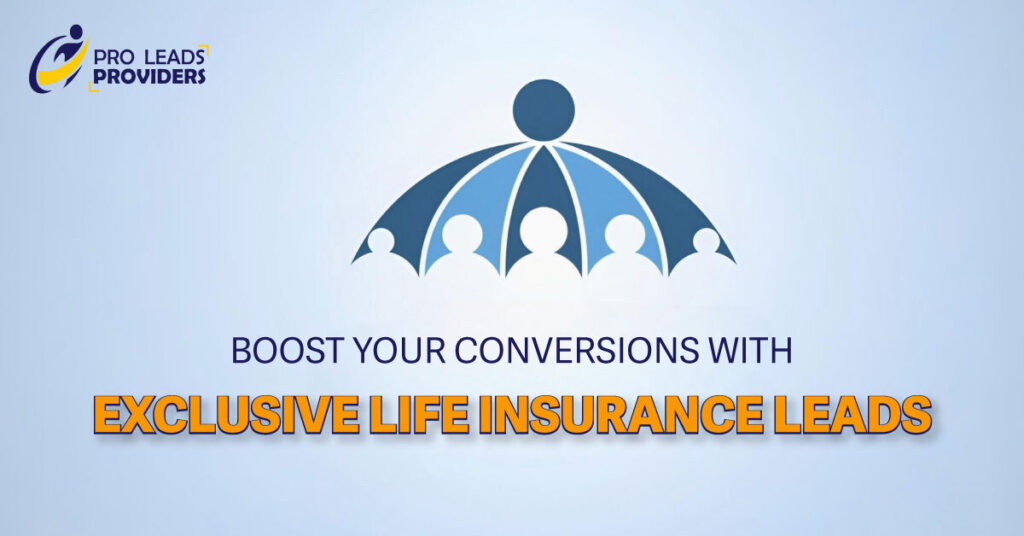 PRO LEADS
PROVIDERS

BOOST YOUR CONVERSIONS WITH

EXCLUSIVE LIFE INSURANCE LEADS